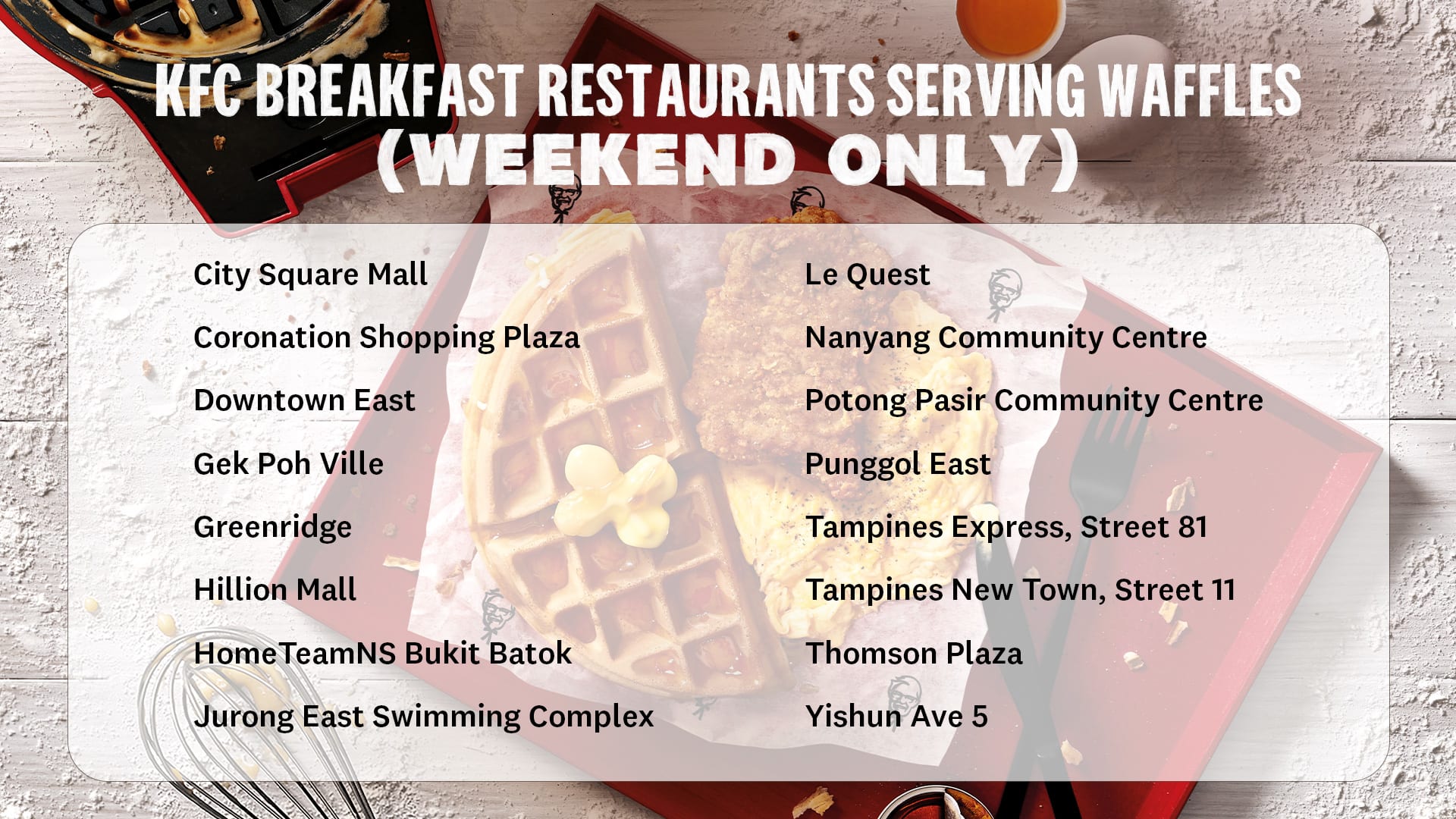 KFC BREAKFAST RESTAURANTS SERVING WAFFLES (WEEKEND ONLY)

City Square Mall

Coronation Shopping Plaza

Downtown East

Gek Poh Ville

Greenridge

Hillion Mall

HomeTeamNS Bukit Batok

Jurong East Swimming Complex

Le Quest

Nanyang Community Centre

Potong Pasir Community Centre

Punggol East

Tampines Express, Street 81

Tampines New Town, Street 11

Thomson Plaza

Yishun Ave 5